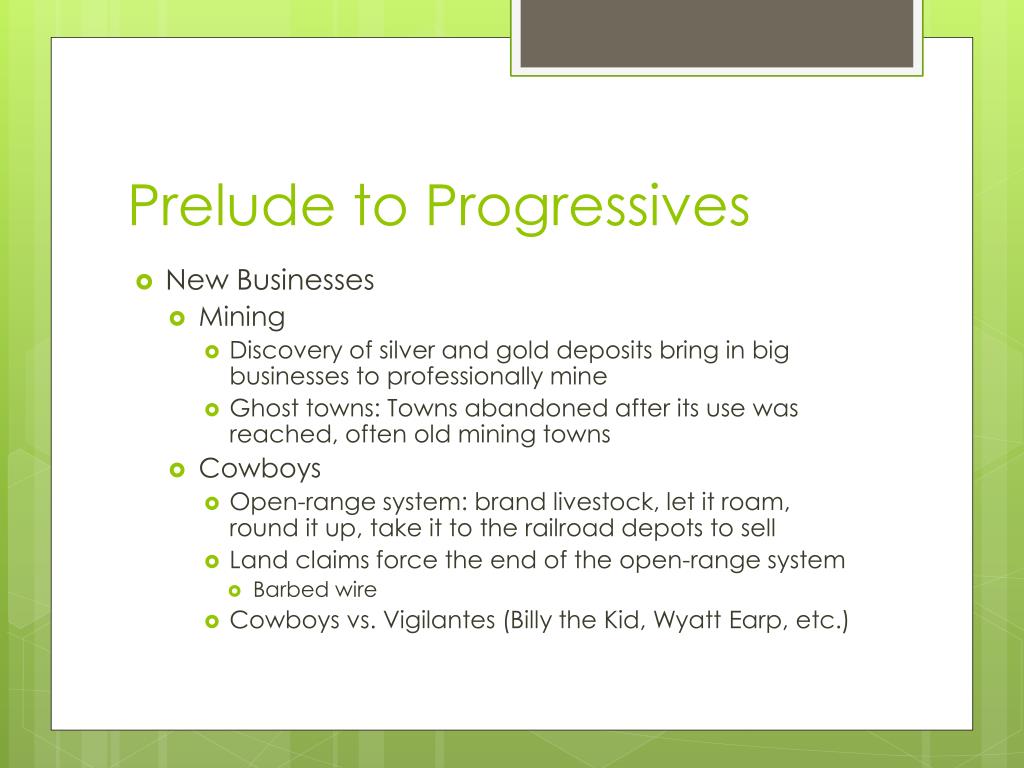 Prelude to Progressives

New Businesses

Mining

Discovery of silver and gold deposits bring in big businesses to professionally mine

Ghost towns: Towns abandoned after its use was reached, often old mining towns

Cowboys

Open-range system: brand livestock, let it roam, round it up, take it to the railroad depots to sell

Land claims force the end of the open-range system

Barbed wire

Cowboys vs. Vigilantes (Billy the Kid, Wyatt Earp, etc.)